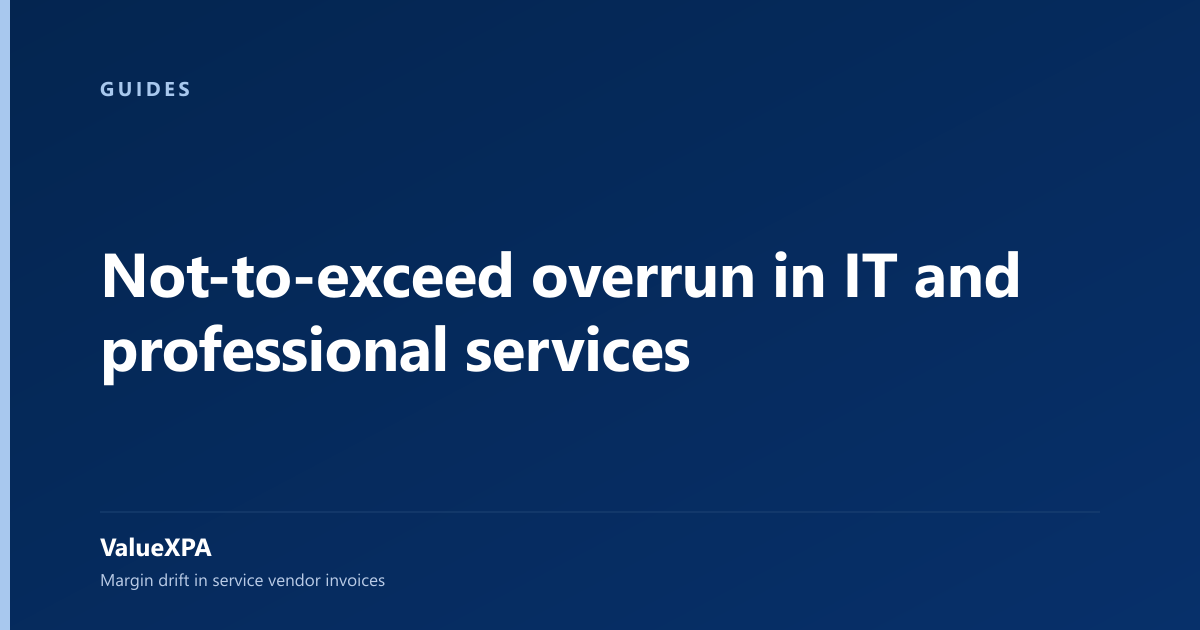 GUIDES

Not-to-exceed overrun in IT and professional services

ValueXPA

Margin drift in service vendor invoices